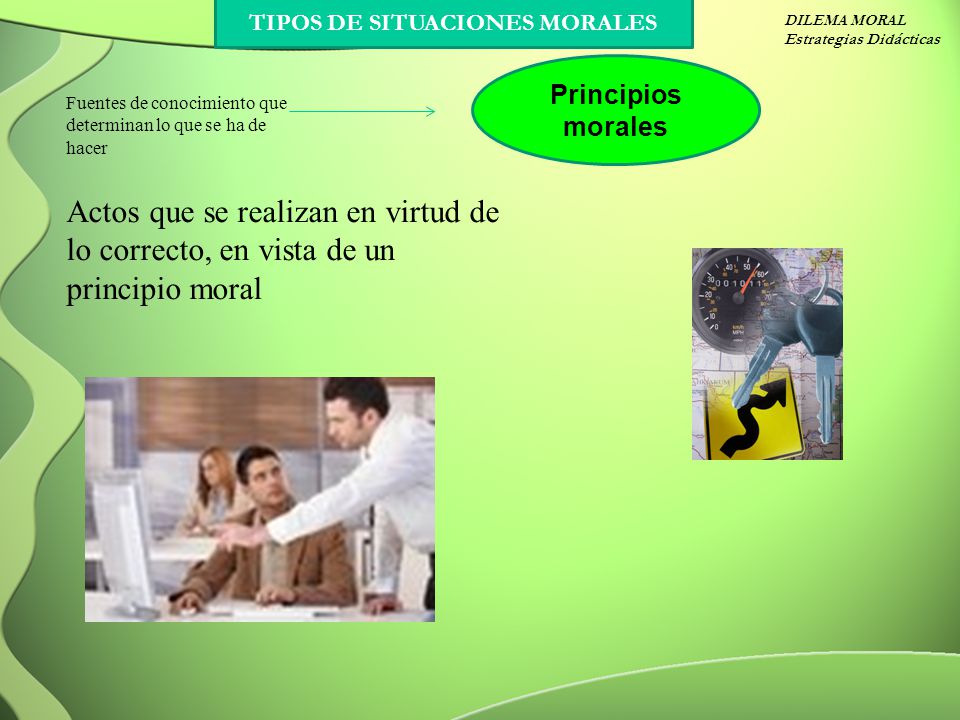 TIPOS DE SITUACIONES MORALES

DILEMA MORAL
Estrategias Didácticas

Fuentes de conocimiento que determinan lo que se ha de hacer

Principios morales

Actos que se realizan en virtud de lo correcto, en vista de un principio moral